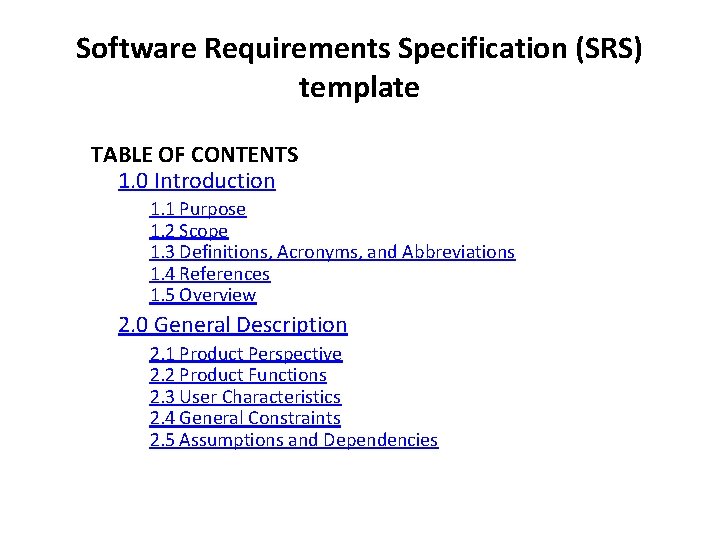 Software Requirements Specification (SRS) template

TABLE OF CONTENTS
1.0 Introduction
1.1 Purpose
1.2 Scope
1.3 Definitions, Acronyms, and Abbreviations
1.4 References
1.5 Overview
2.0 General Description
2.1 Product Perspective
2.2 Product Functions
2.3 User Characteristics
2.4 General Constraints
2.5 Assumptions and Dependencies